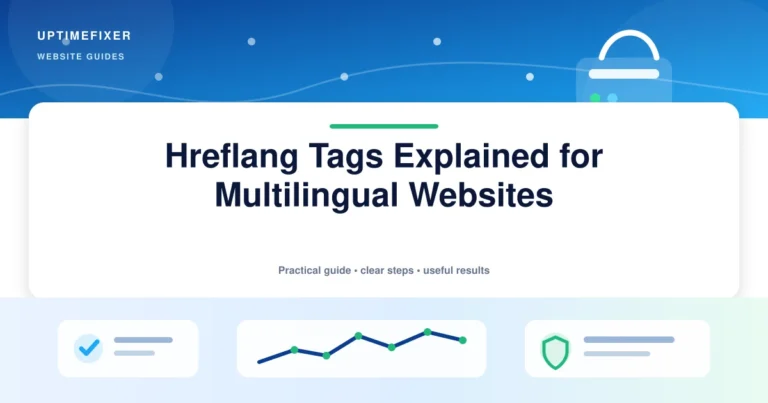 UPTIMEFIXER
WEBSITE GUIDES

Hreflang Tags Explained for Multilingual Websites

Practical guide • clear steps • useful results